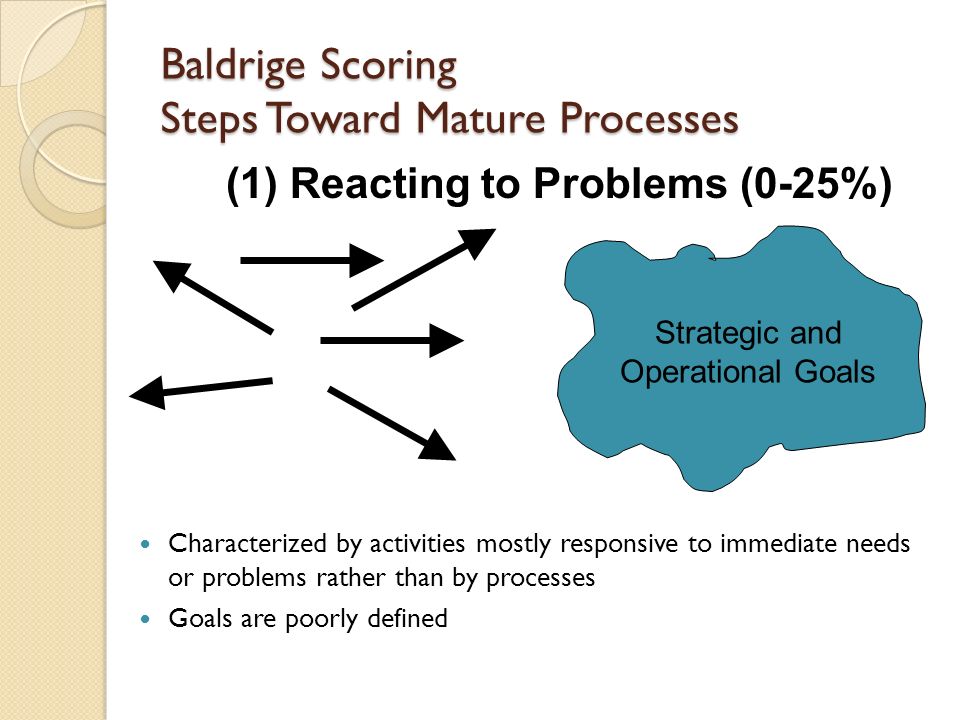 Baldrige Scoring
Steps Toward Mature Processes

(1) Reacting to Problems (0-25%)

Strategic and Operational Goals

- Characterized by activities mostly responsive to immediate needs or problems rather than by processes
- Goals are poorly defined